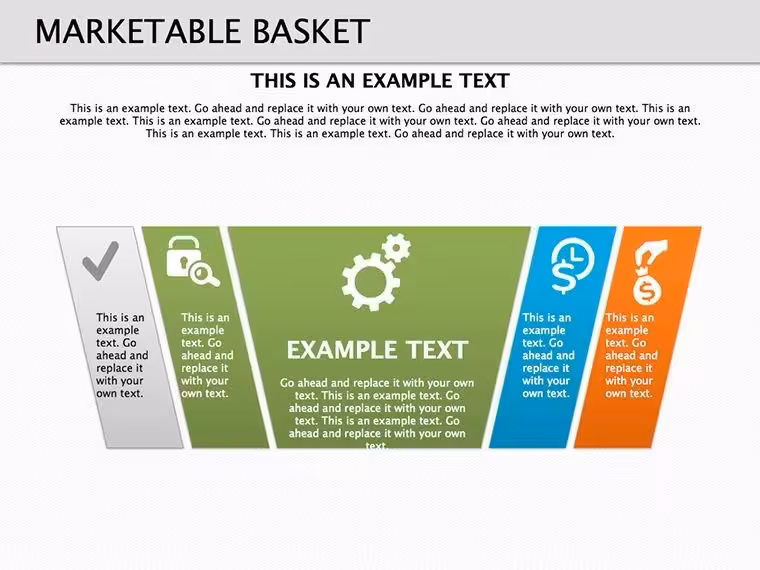 MARKETABLE BASKET

THIS IS AN EXAMPLE TEXT

This is an example text. Go ahead and replace it with your own text. Go ahead and replace it with your own text. This is an example text. This is an example text. Go ahead and replace it with your own text. Go ahead and replace it with your own text. This is an example text. This is an example text. Go ahead and replace it with your own text.

This is an example text. Go ahead and replace it with your own text.

This is an example text. Go ahead and replace it with your own text.

EXAMPLE TEXT

Go ahead and replace it with your own text. This is an example text. Go ahead and replace it with your own text. This is an example text. Go ahead and replace it with your own text.

This is an example text. Go ahead and replace it with your own text.

This is an example text. Go ahead and replace it with your own text.